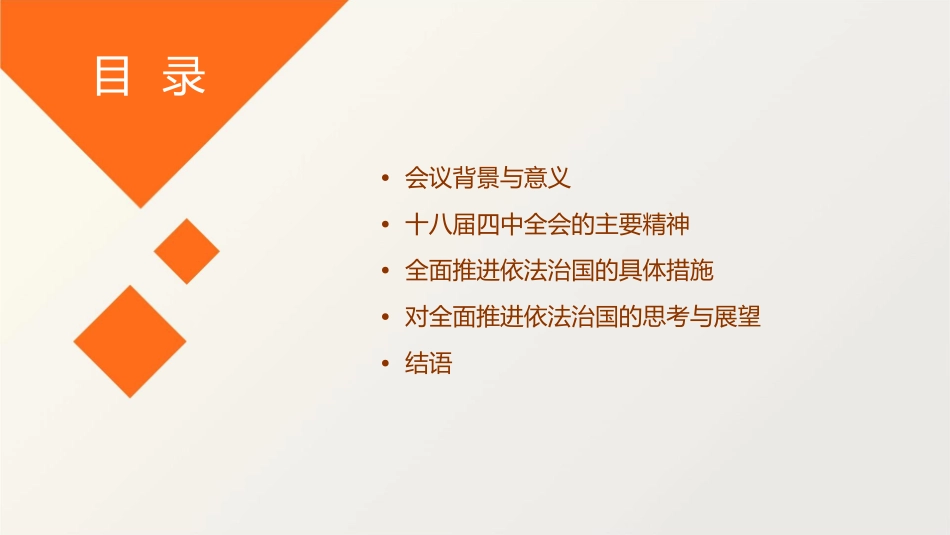 目 录

• 会议背景与意义
• 十八届四中全会的主要精神
• 全面推进依法治国的具体措施
• 对全面推进依法治国的思考与展望
• 结语